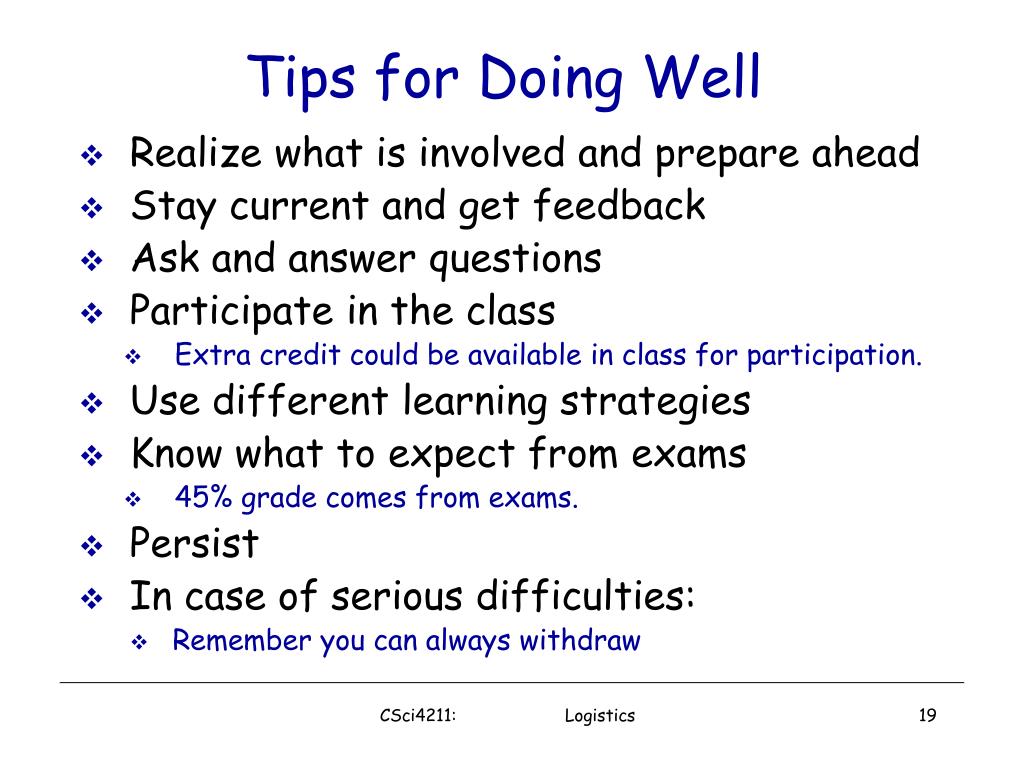 Tips for Doing Well

❖ Realize what is involved and prepare ahead
❖ Stay current and get feedback
❖ Ask and answer questions
❖ Participate in the class
  ❖ Extra credit could be available in class for participation.
❖ Use different learning strategies
❖ Know what to expect from exams
  ❖ 45% grade comes from exams.
❖ Persist
❖ In case of serious difficulties:
  ❖ Remember you can always withdraw

CSci4211: Logistics 19